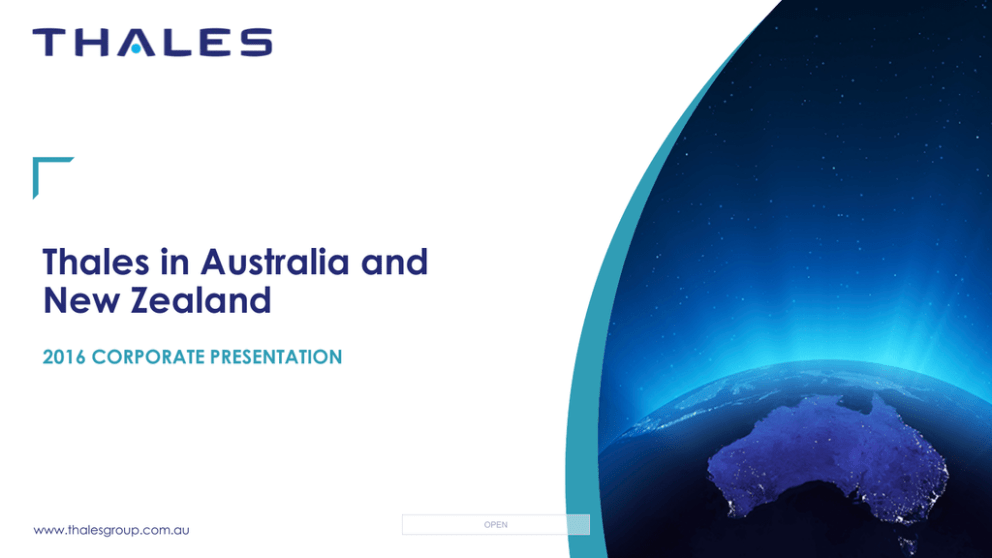 THALES

Thales in Australia and New Zealand

2016 CORPORATE PRESENTATION

www.thalesgroup.com.au

OPEN